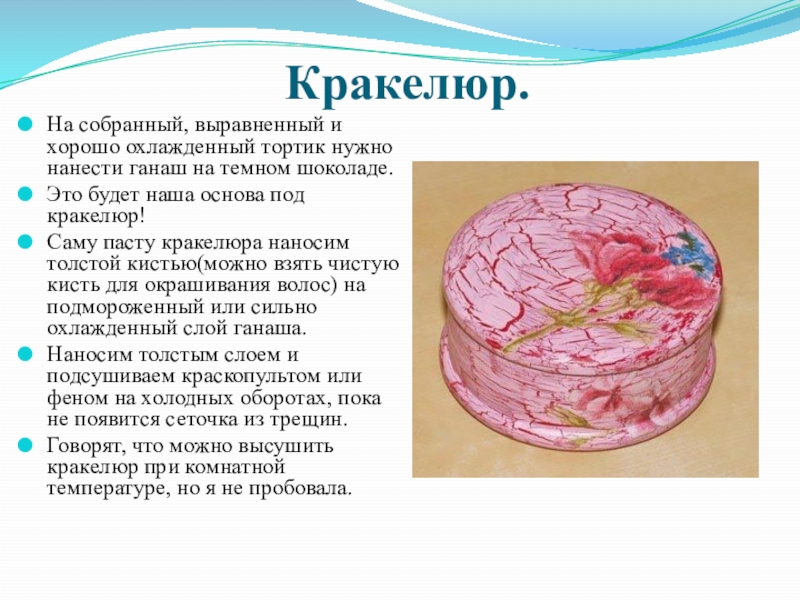 Кракелюр.

На собранный, выравненный и хорошо охлажденный тортик нужно нанести ганаш на темном шоколаде.

Это будет наша основа под кракелюр!

Саму пасту кракелюра наносим толстой кистью(можно взять чистую кисть для окрашивания волос) на подмороженный или сильно охлажденный слой ганаша.

Наносим толстым слоем и подсушиваем краскопультом или феном на холодных оборотах, пока не появится сеточка из трещин.

Говорят, что можно высушить кракелюр при комнатной температуре, но я не пробовала.